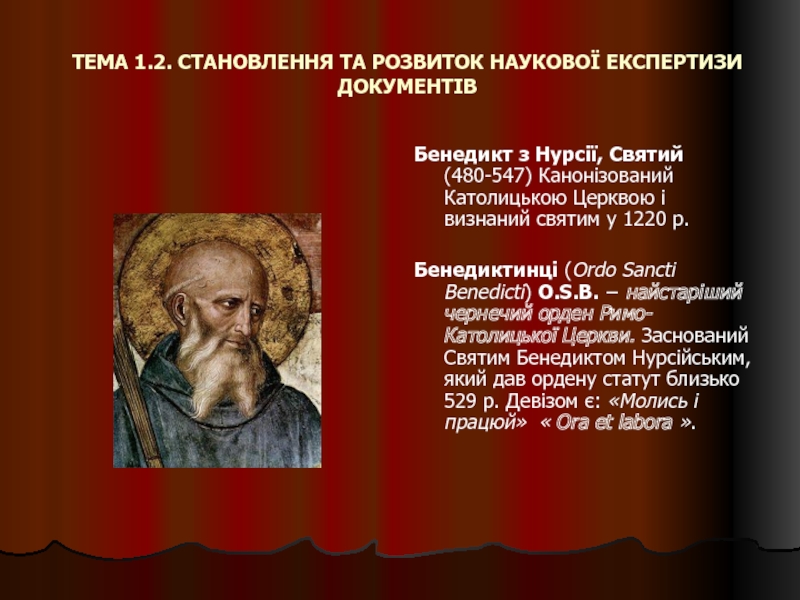 ТЕМА 1.2. СТАНОВЛЕННЯ ТА РОЗВИТОК НАУКОВОЇ ЕКСПЕРТИЗИ ДОКУМЕНТІВ

Бенедикт з Нурсії, Святий (480-547) Канонізований Католицькою Церквою і визнаний святим у 1220 р.

Бенедиктинці (Ordo Sancti Benedicti) O.S.B. – найстаріший чернечий орден Римо-Католицької Церкви. Заснований Святим Бенедиктом Нурсійським, який дав ордену статут близько 529 р. Девізом є: «Молись і працюй» « Ora et labora ».